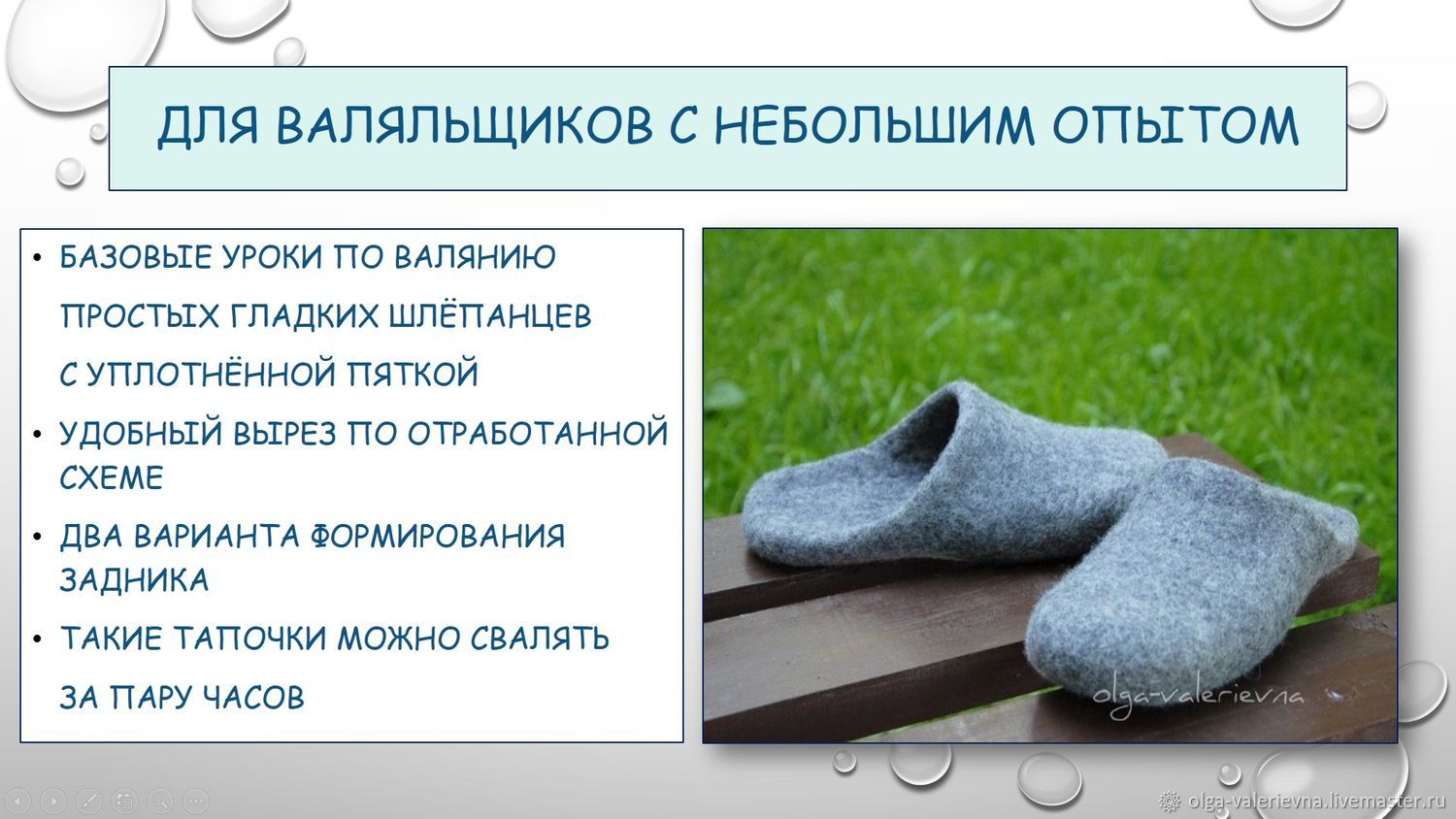 ДЛЯ ВАЛЯЛЬЩИКОВ С НЕБОЛЬШИМ ОПЫТОМ

• БАЗОВЫЕ УРОКИ ПО ВАЛЯНИЮ
ПРОСТЫХ ГЛАДКИХ ШЛЁПАНЦЕВ
С УПЛОТНЁННОЙ ПЯТКОЙ
• УДОБНЫЙ ВЫРЕЗ ПО ОТРАБОТАННОЙ СХЕМЕ
• ДВА ВАРИАНТА ФОРМИРОВАНИЯ ЗАДНИКА
• ТАКИЕ ТАПОЧКИ МОЖНО СВАЛЯТЬ
ЗА ПАРУ ЧАСОВ

olga-valerievna

olga-valerievna.livemaster.ru